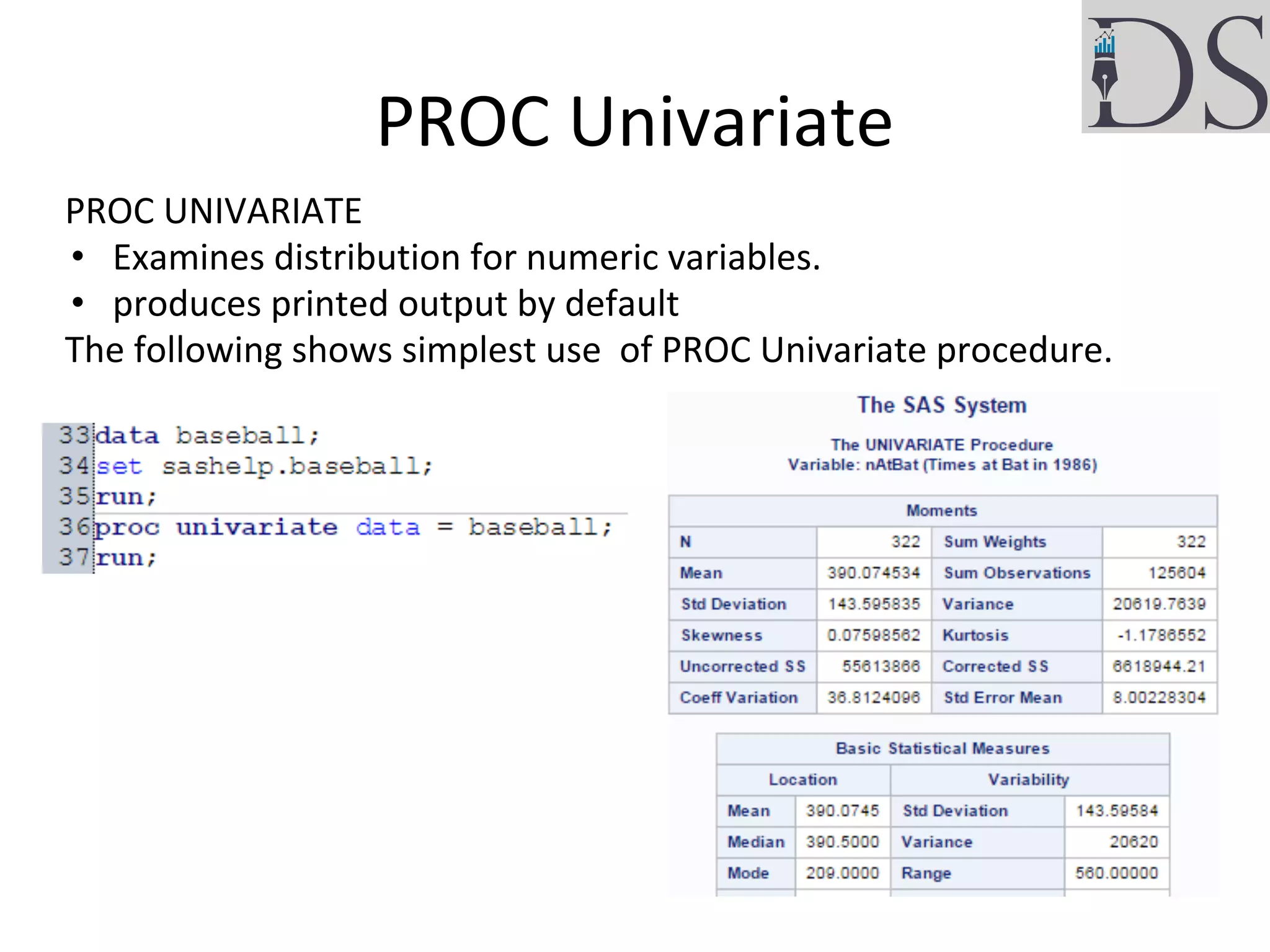 DS

PROC Univariate

PROC UNIVARIATE
• Examines distribution for numeric variables.
• produces printed output by default
The following shows simplest use of PROC Univariate procedure.

33 data baseball;
34 set sashelp.baseball;
35 run;
36 proc univariate data = baseball;
37 run;

The SAS System

The UNIVARIATE Procedure
Variable: nAtBat (Times at Bat in 1986)

| Moments | | | |
|---|---|---|---|
| N | 322 | Sum Weights | 322 |
| Mean | 390.074534 | Sum Observations | 125604 |
| Std Deviation | 143.595835 | Variance | 20619.7639 |
| Skewness | 0.07598562 | Kurtosis | -1.1786552 |
| Uncorrected SS | 55613866 | Corrected SS | 6618944.21 |
| Coeff Variation | 36.8124096 | Std Error Mean | 8.00228304 |

| Basic Statistical Measures | | | |
|---|---|---|---|
| Location | | Variability | |
| Mean | 390.0745 | Std Deviation | 143.59584 |
| Median | 390.5000 | Variance | 20620 |
| Mode | 209.0000 | Range | 560.00000 |